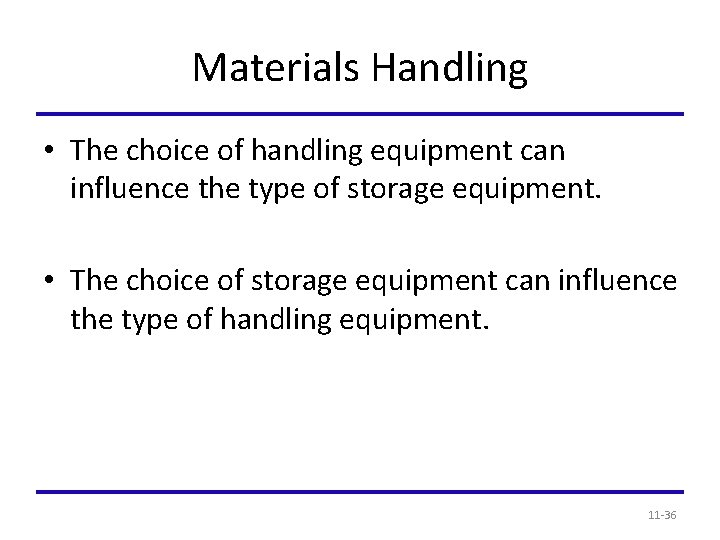 Materials Handling

• The choice of handling equipment can influence the type of storage equipment.

• The choice of storage equipment can influence the type of handling equipment.

11-36